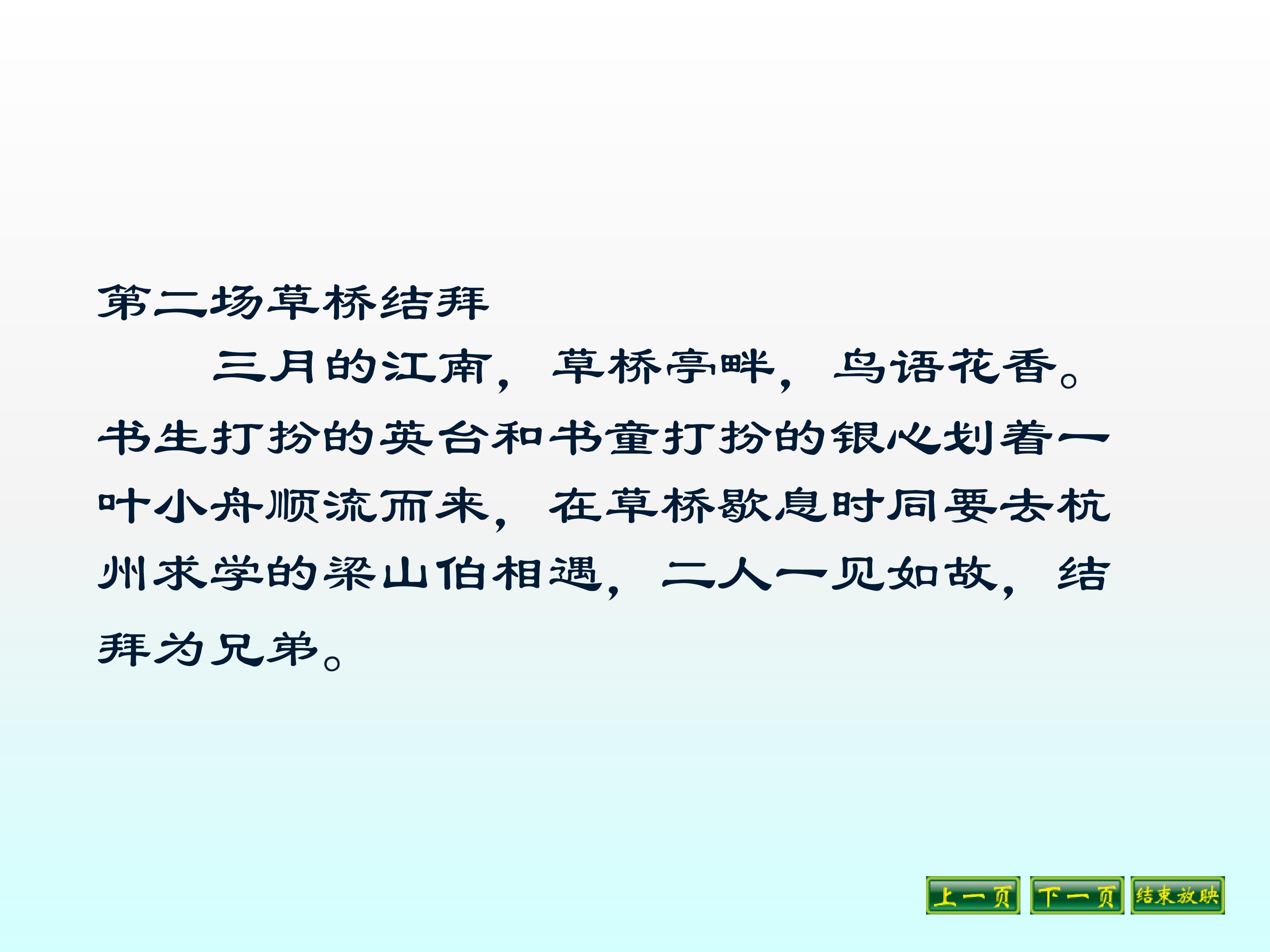 第二场草桥结拜

三月的江南，草桥亭畔，鸟语花香。书生打扮的英台和书童打扮的银心划着一叶小舟顺流而来，在草桥歇息时同要去杭州求学的梁山伯相遇，二人一见如故，结拜为兄弟。

上一页 下一页 结束放映